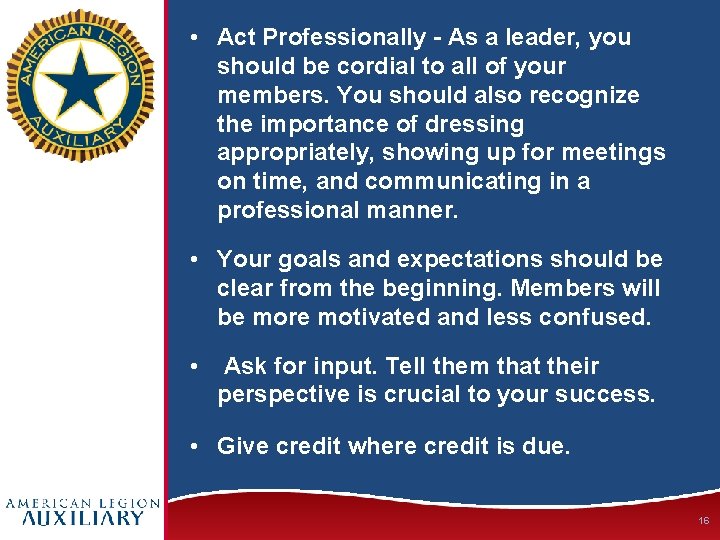 AMERICAN LEGION AUXILIARY

• Act Professionally - As a leader, you should be cordial to all of your members. You should also recognize the importance of dressing appropriately, showing up for meetings on time, and communicating in a professional manner.

• Your goals and expectations should be clear from the beginning. Members will be more motivated and less confused.

• Ask for input. Tell them that their perspective is crucial to your success.

• Give credit where credit is due.

AMERICAN LEGION AUXILIARY

16